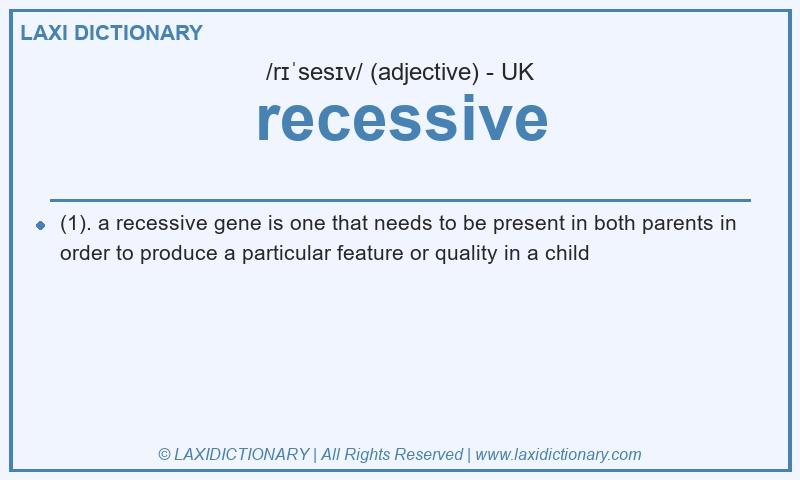 LAXI DICTIONARY

/rɪˈsesɪv/ (adjective) - UK

recessive

(1). a recessive gene is one that needs to be present in both parents in order to produce a particular feature or quality in a child

© LAXIDICTIONARY | All Rights Reserved | www.laxidictionary.com